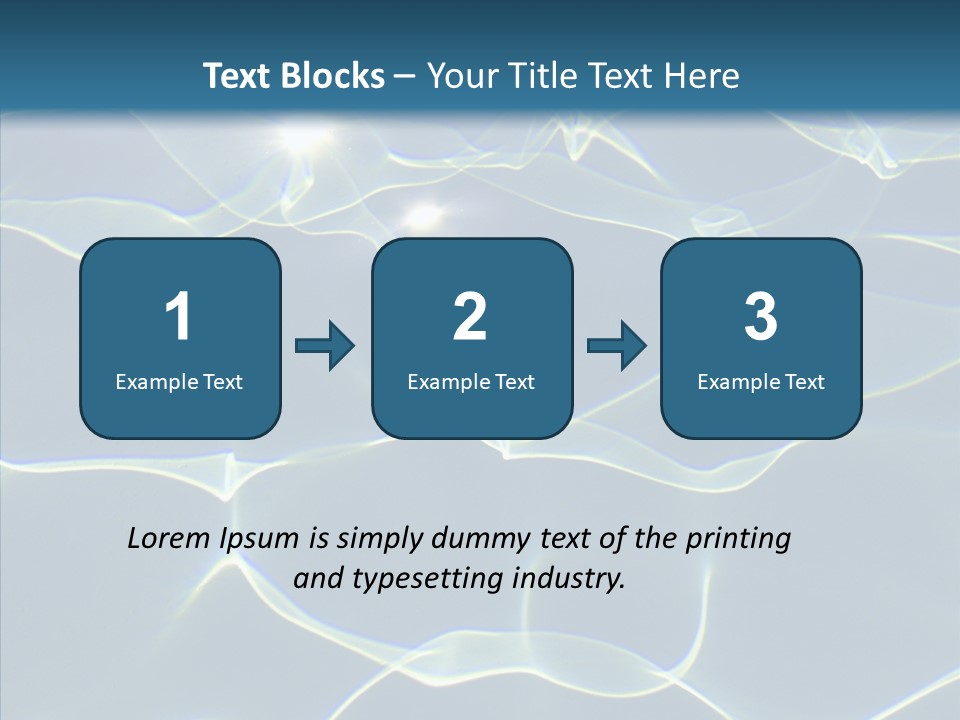 Text Blocks – Your Title Text Here

1
Example Text

2
Example Text

3
Example Text

Lorem Ipsum is simply dummy text of the printing and typesetting industry.